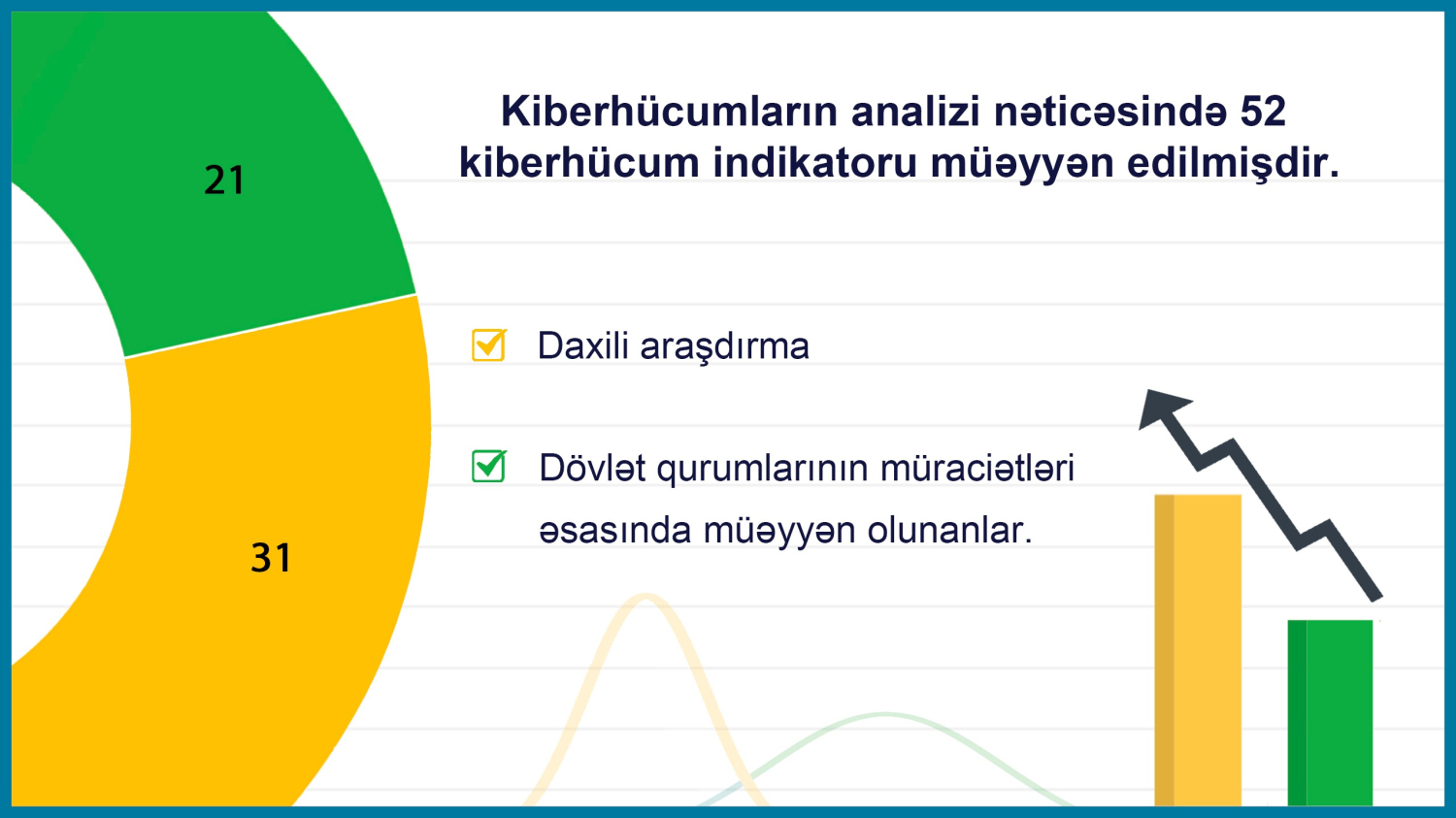 21

31

Kiberhücumların analizi nəticəsində 52 kiberhücum indikatoru müəyyən edilmişdir.

Daxili araşdırma

Dövlət qurumlarının müraciətləri əsasında müəyyən olunanlar.